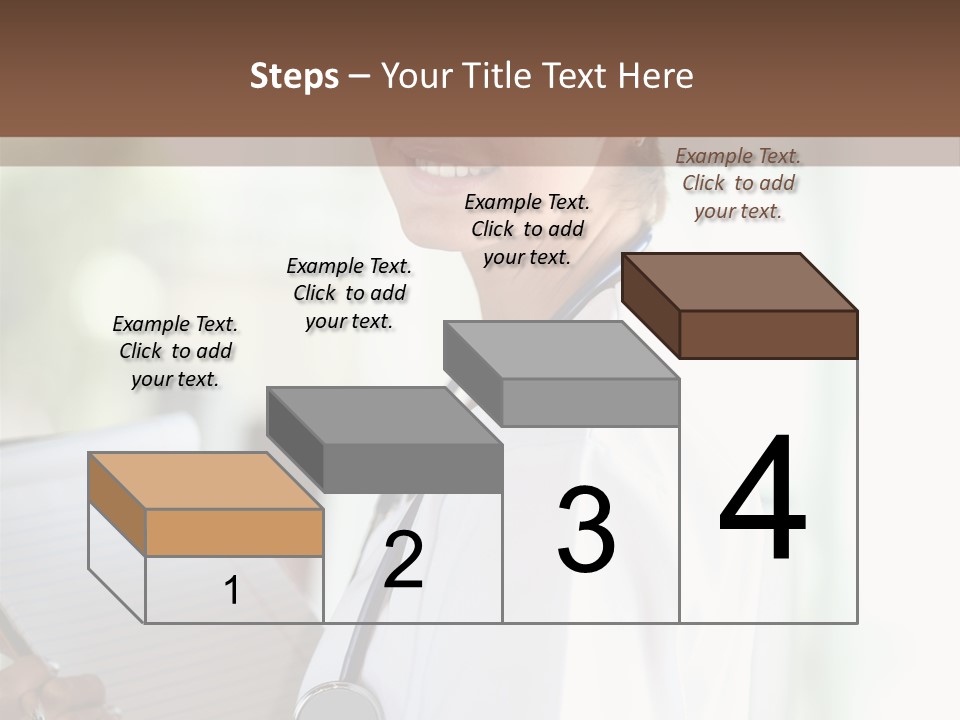 Steps – Your Title Text Here

Example Text. Click to add your text.

Example Text. Click to add your text.

Example Text. Click to add your text.

Example Text. Click to add your text.

1

2

3

4